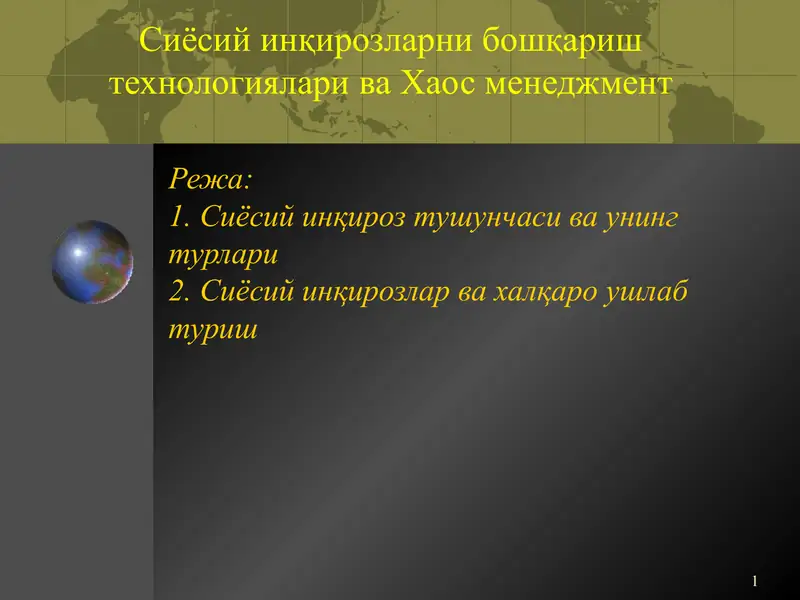 Сиёсий инқирозларни бошқариш технологиялари ва Хаос менеджмент

Режа:
1. Сиёсий инқироз тушунчаси ва унинг турлари
2. Сиёсий инқирозлар ва халқаро ушлаб туриш

1